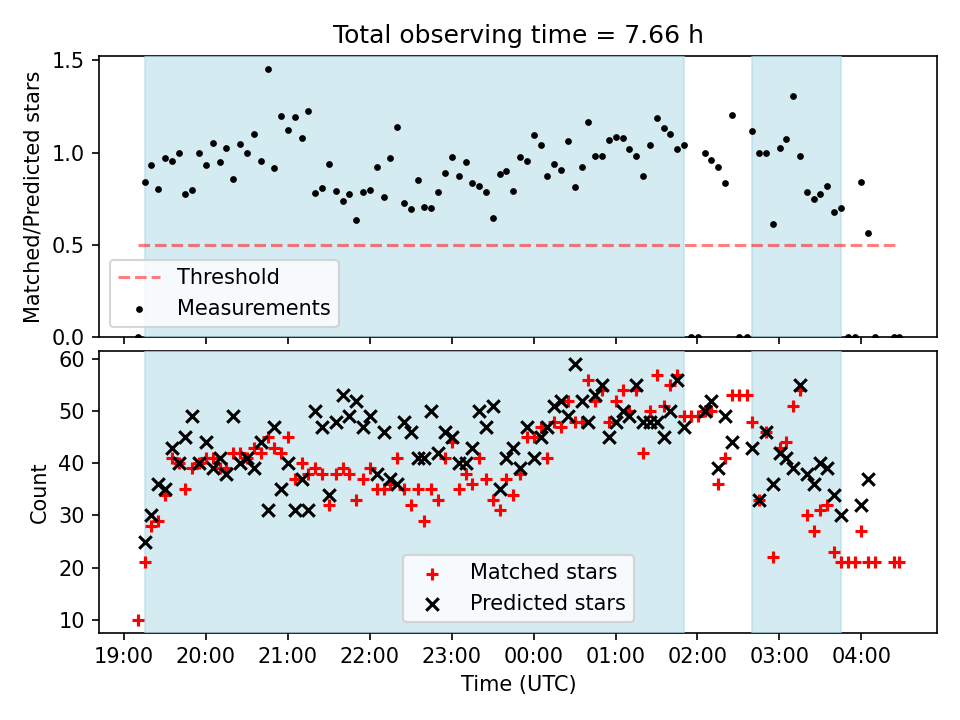 Total observing time = 7.66 h

Matched/Predicted stars

1.5
1.0
0.5
0.0

Threshold
Measurements

Count

60
50
40
30
20
10

Matched stars
Predicted stars

19:00 20:00 21:00 22:00 23:00 00:00 01:00 02:00 03:00 04:00

Time (UTC)